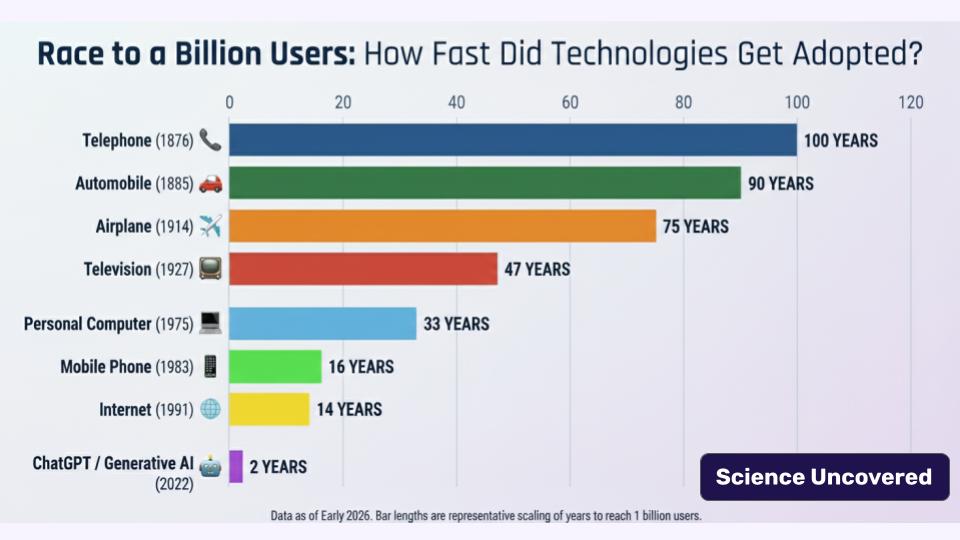 Race to a Billion Users: How Fast Did Technologies Get Adopted?

0 20 40 60 80 100 120

Telephone (1876) 100 YEARS
Automobile (1885) 90 YEARS
Airplane (1914) 75 YEARS
Television (1927) 47 YEARS
Personal Computer (1975) 33 YEARS
Mobile Phone (1983) 16 YEARS
Internet (1991) 14 YEARS
ChatGPT / Generative AI (2022) 2 YEARS

Science Uncovered

Data as of Early 2026. Bar lengths are representative scaling of years to reach 1 billion users.